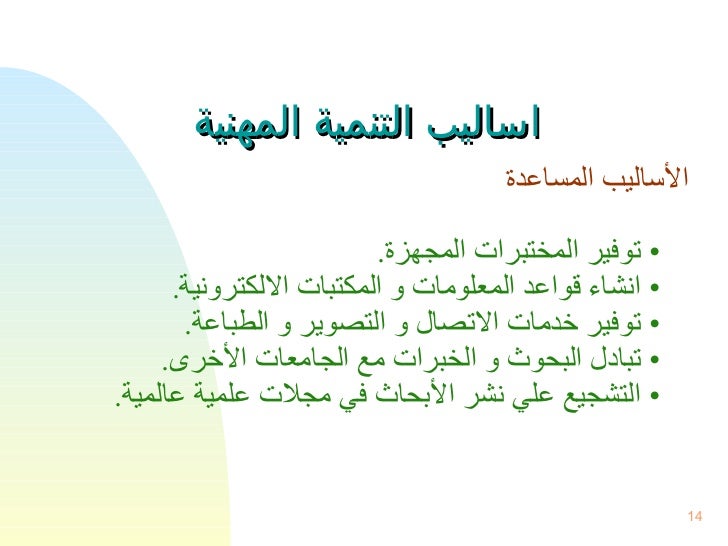 اساليب التنمية المهنية

الأساليب المساعدة

• توفير المختبرات المجهزة.
• انشاء قواعد المعلومات و المكتبات الالكترونية.
• توفير خدمات الاتصال و التصوير و الطباعة.
• تبادل البحوث و الخبرات مع الجامعات الأخرى.
• التشجيع علي نشر الأبحاث في مجلات علمية عالمية.

14